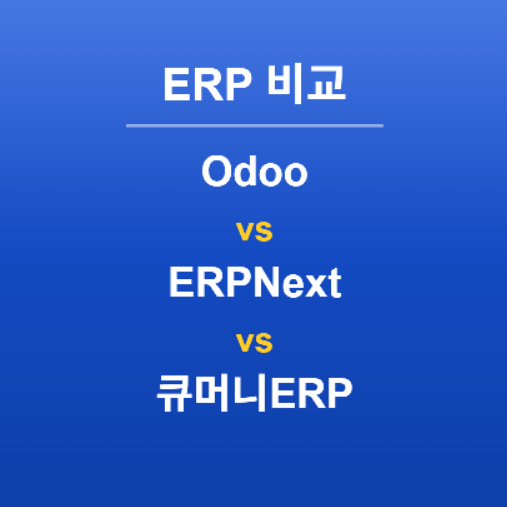 ERP 비교

Odoo

vs

ERPNext

vs

큐머니ERP